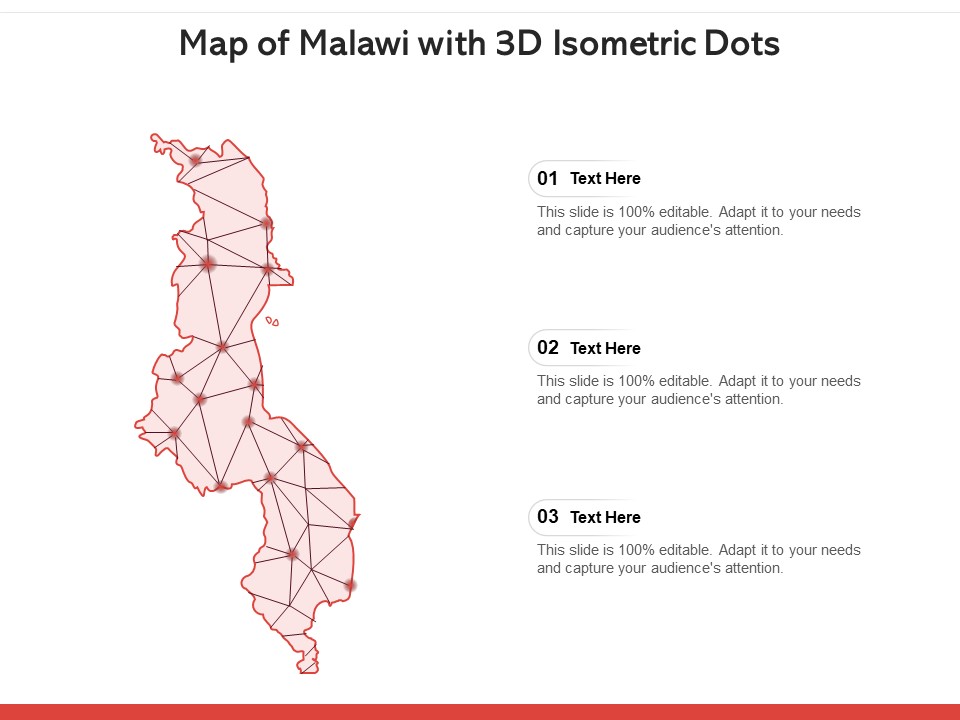 Map of Malawi with 3D Isometric Dots

01 Text Here

This slide is 100% editable. Adapt it to your needs and capture your audience's attention.

02 Text Here

This slide is 100% editable. Adapt it to your needs and capture your audience's attention.

03 Text Here

This slide is 100% editable. Adapt it to your needs and capture your audience's attention.